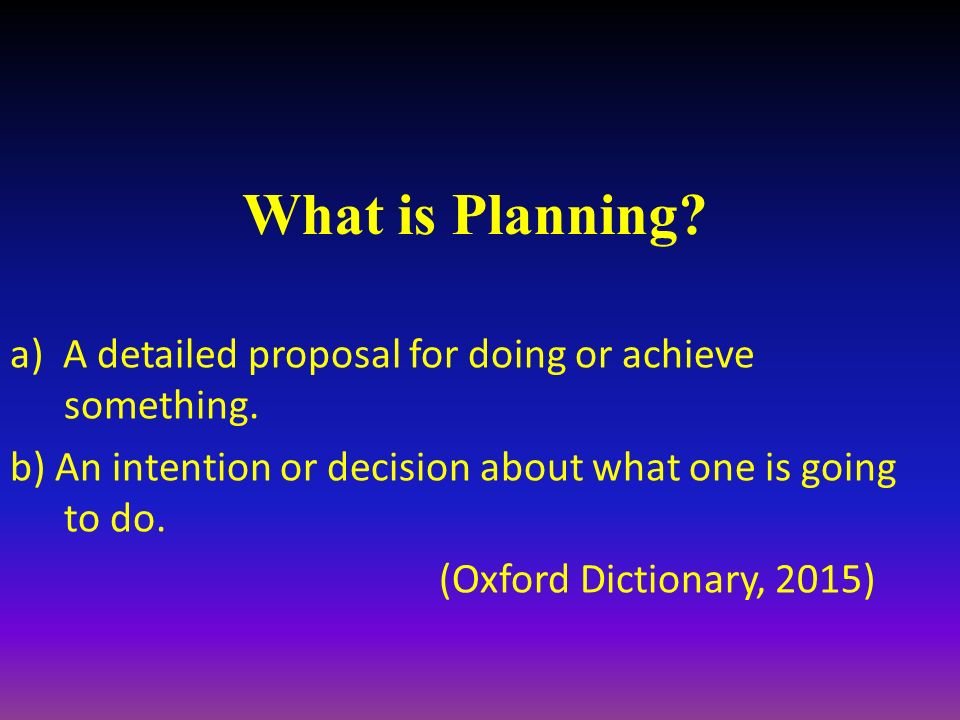 What is Planning?

a) A detailed proposal for doing or achieve something.

b) An intention or decision about what one is going to do.

(Oxford Dictionary, 2015)